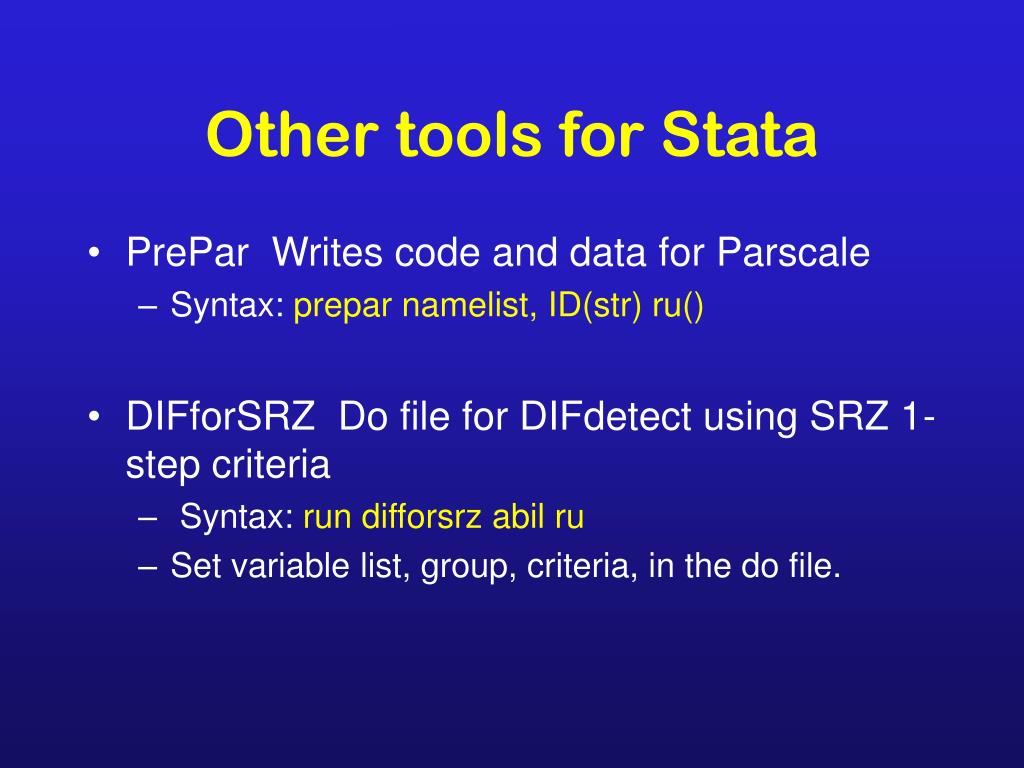 Other tools for Stata

• PrePar Writes code and data for Parscale
– Syntax: prepar namelist, ID(str) ru()

• DIFforSRZ Do file for DIFdetect using SRZ 1-step criteria
– Syntax: run difforsrz abil ru
– Set variable list, group, criteria, in the do file.